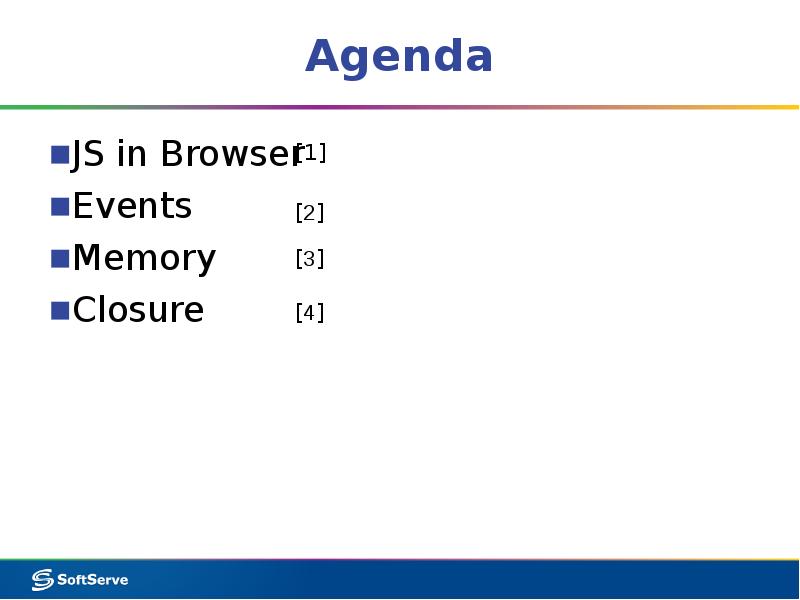 Agenda

JS in Browser [1]
Events [2]
Memory [3]
Closure [4]

SoftServe